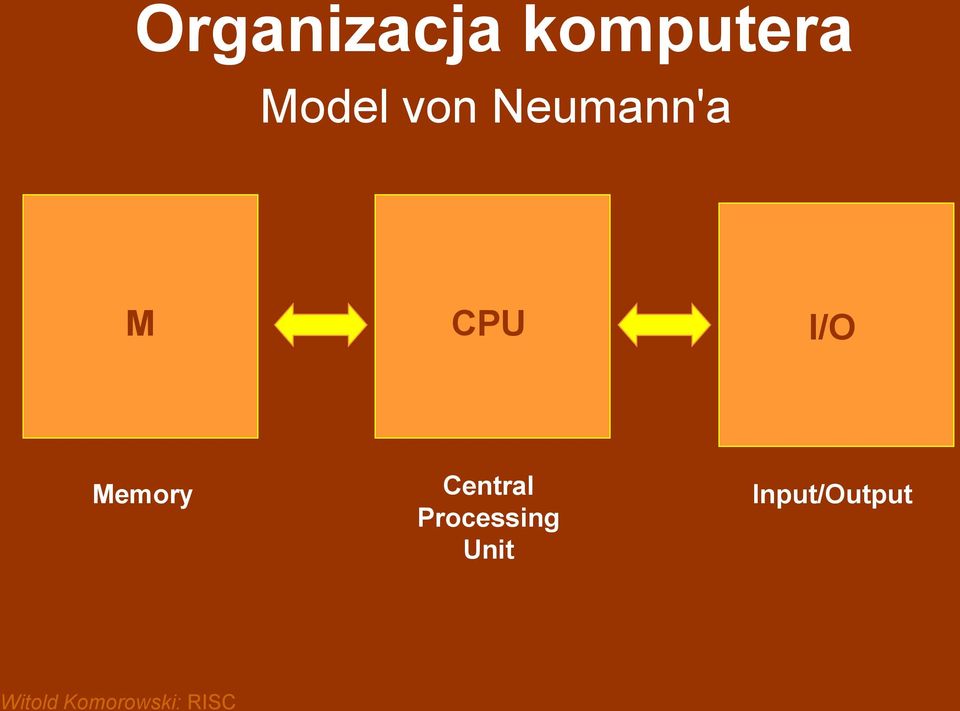 Organizacja komputera

Model von Neumann'a

M

CPU

I/O

Memory

Central Processing Unit

Input/Output

Witold Komorowski: RISC